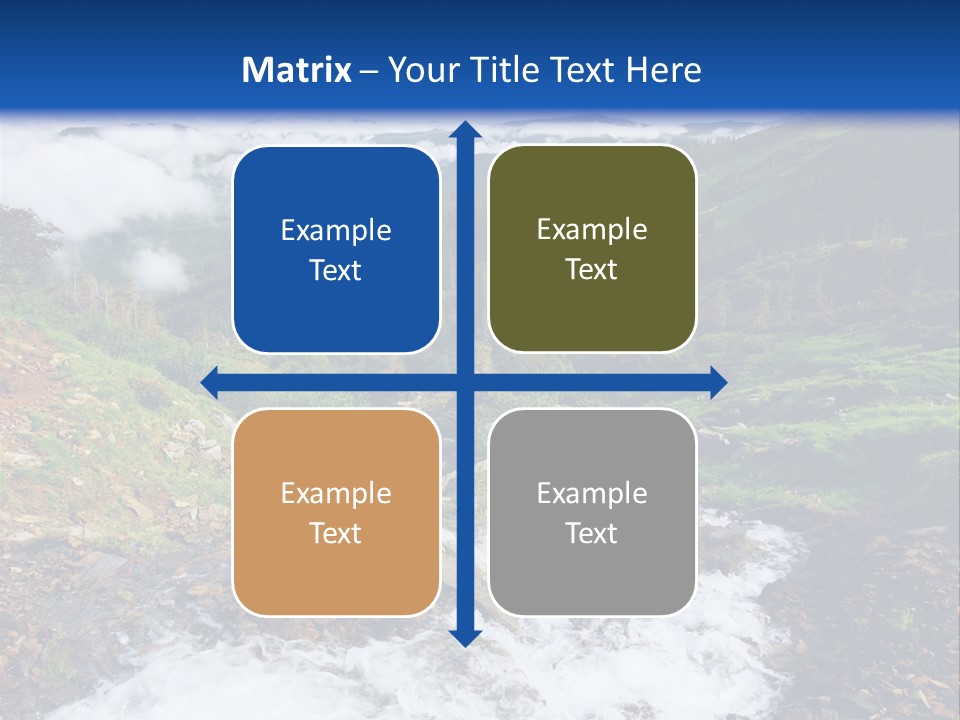 Matrix – Your Title Text Here

Example Text

Example Text

Example Text

Example Text